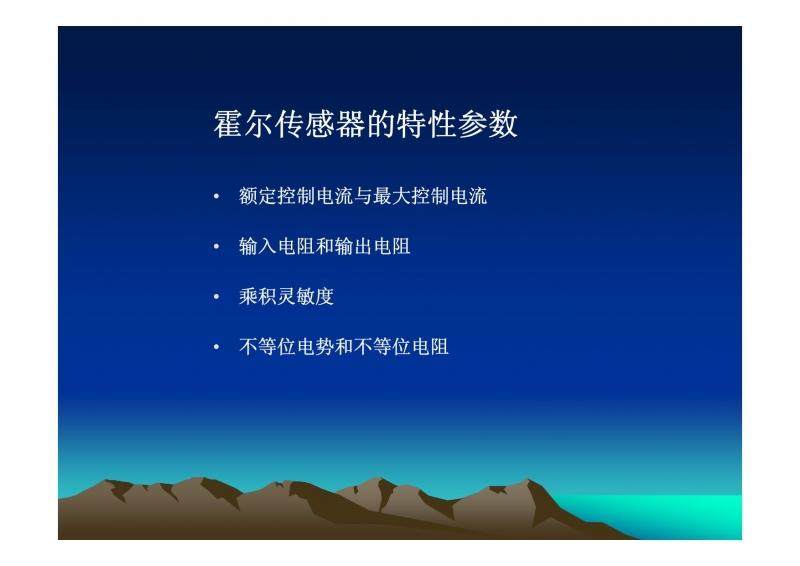 霍尔传感器的特性参数

• 额定控制电流与最大控制电流

• 输入电阻和输出电阻

• 乘积灵敏度

• 不等位电势和不等位电阻